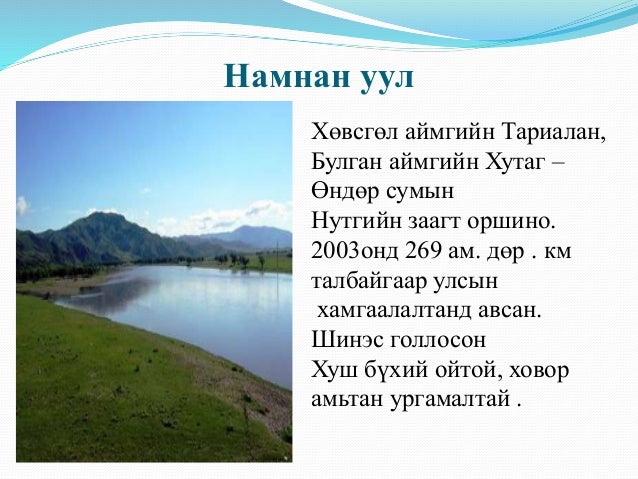 Намнан уул

Хөвсгөл аймгийн Тариалан, Булган аймгийн Хутаг – Өндөр сумын Нутгийн заагт оршино. 2003онд 269 ам. дөр . км талбайгаар улсын хамгаалалтанд авсан. Шинэс голлосон Хуш бүхий ойтой, ховор амьтан ургамалтай .